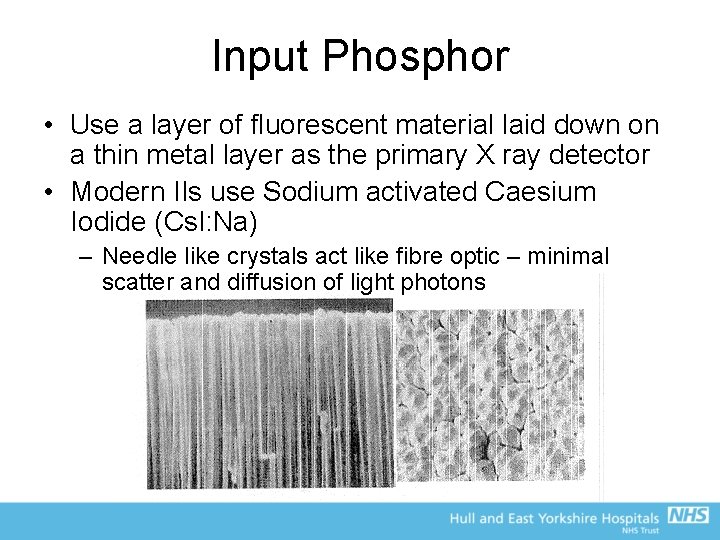 Input Phosphor

• Use a layer of fluorescent material laid down on a thin metal layer as the primary X ray detector
• Modern IIs use Sodium activated Caesium Iodide (CsI:Na)
– Needle like crystals act like fibre optic – minimal scatter and diffusion of light photons

Hull and East Yorkshire Hospitals NHS
NHS Trust